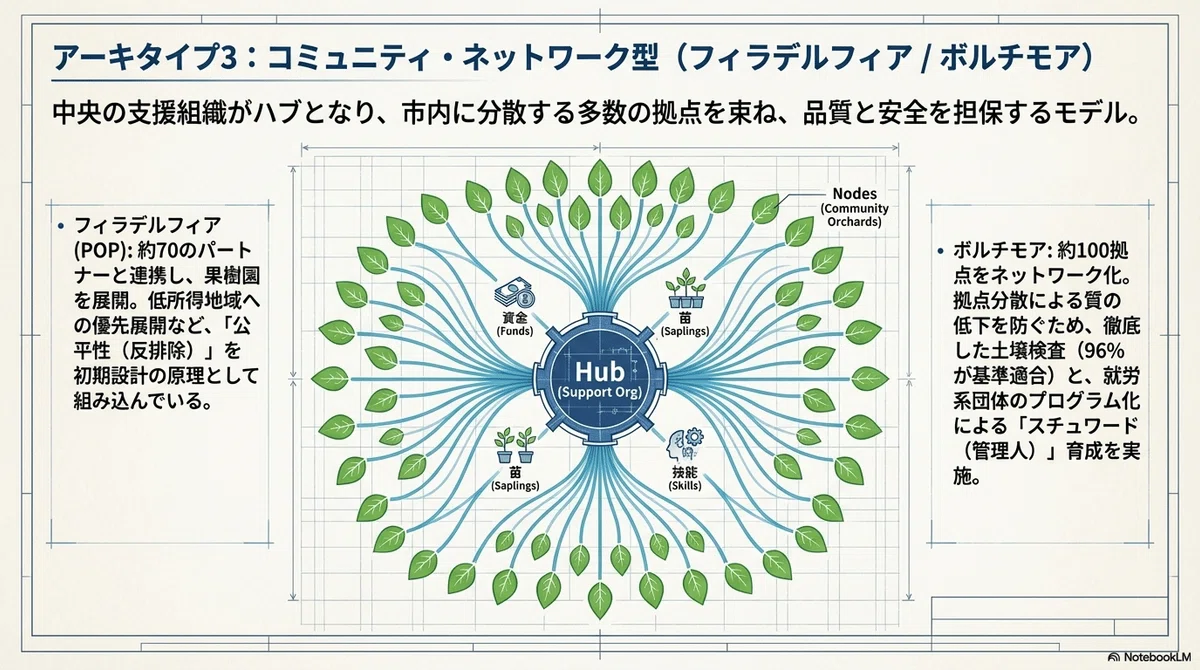 アーキタイプ3：コミュニティ・ネットワーク型（フィラデルフィア / ボルチモア）

中央の支援組織がハブとなり、市内に分散する多数の拠点を束ね、品質と安全を担保するモデル。

• フィラデルフィア (POP): 約70のパートナーと連携し、果樹園を展開。低所得地域への優先展開など、「公平性（反排除）」を初期設計の原理として組み込んでいる。

Nodes (Community Orchards)

資金 (Funds)

苗 (Saplings)

Hub (Support Org)

苗 (Saplings)

技能 (Skills)

• ボルチモア: 約100拠点をネットワーク化。拠点分散による質の低下を防ぐため、徹底した土壌検査（96%が基準適合）と、就労系団体のプログラム化による「スチュワード（管理人）」育成を実施。

NotebookLM